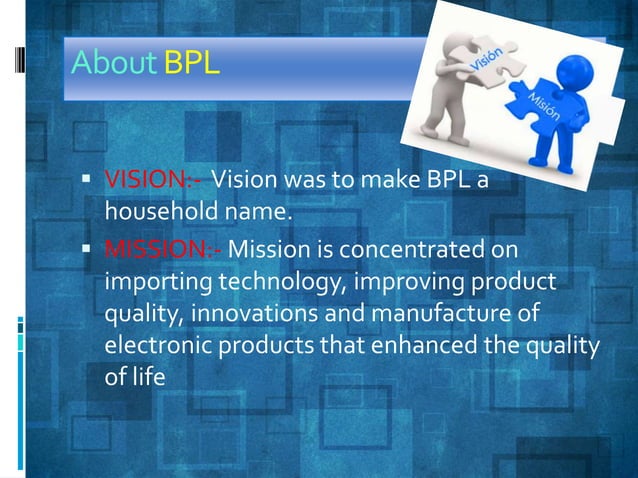 About BPL

Visión

Misión

▪ VISION:- Vision was to make BPL a household name.

▪ MISSION:- Mission is concentrated on importing technology, improving product quality, innovations and manufacture of electronic products that enhanced the quality of life